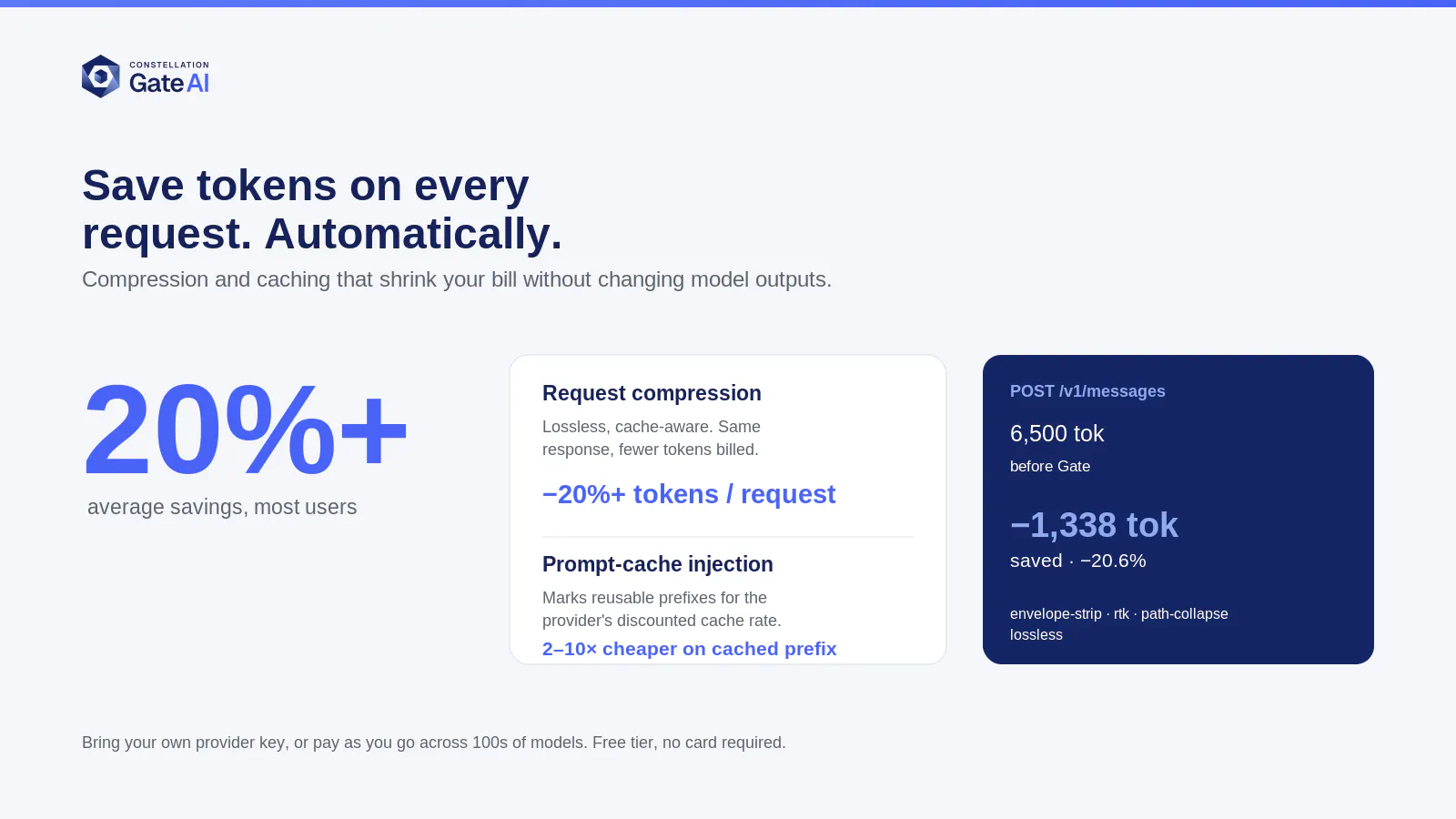 CONSTELLATION
Gate AI

Save tokens on every request. Automatically.

Compression and caching that shrink your bill without changing model outputs.

20%+

average savings, most users

Request compression

Lossless, cache-aware. Same response, fewer tokens billed.

−20%+ tokens / request

Prompt-cache injection

Marks reusable prefixes for the provider's discounted cache rate.

2–10× cheaper on cached prefix

POST /v1/messages

6,500 tok

before Gate

−1,338 tok

saved · −20.6%

envelope-strip · rtk · path-collapse
lossless

Bring your own provider key, or pay as you go across 100s of models. Free tier, no card required.